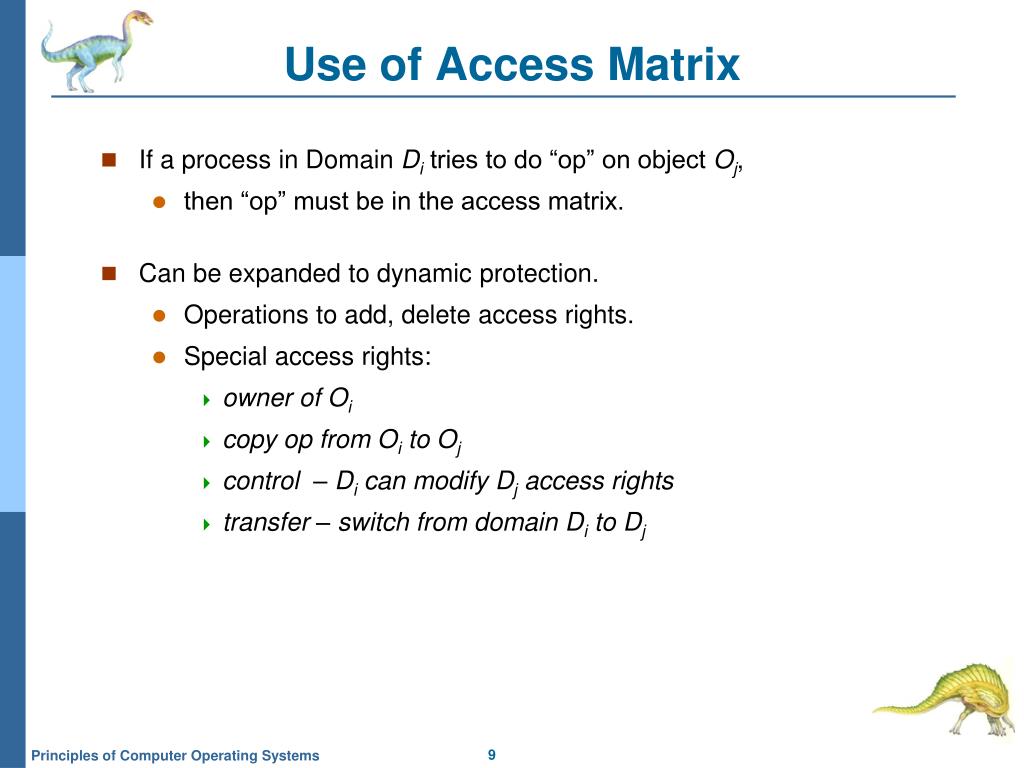 Use of Access Matrix

If a process in Domain $D_i$ tries to do “op” on object $O_j$,

then “op” must be in the access matrix.

Can be expanded to dynamic protection.

Operations to add, delete access rights.

Special access rights:

owner of $O_i$

copy op from $O_i$ to $O_j$

control – $D_i$ can modify $D_j$ access rights

transfer – switch from domain $D_i$ to $D_j$

Principles of Computer Operating Systems

9